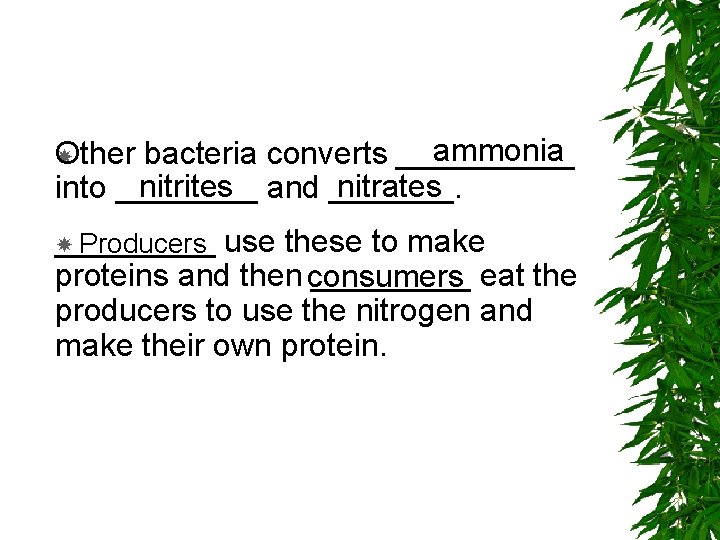 Other bacteria converts ammonia into nitrites and nitrates.

Producers use these to make proteins and then consumers eat the producers to use the nitrogen and make their own protein.